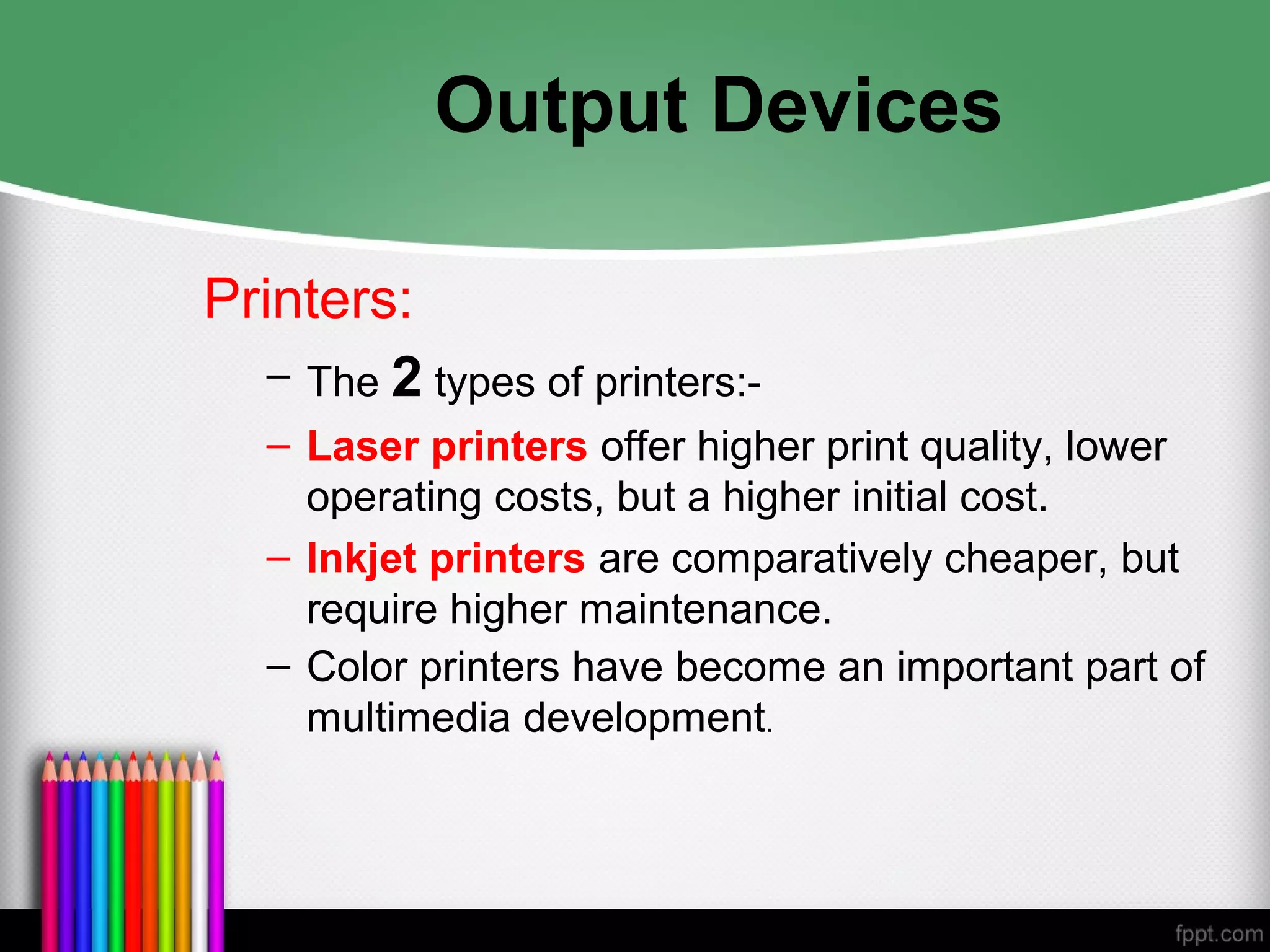 Output Devices

Printers:

– The 2 types of printers:-

– Laser printers offer higher print quality, lower operating costs, but a higher initial cost.

– Inkjet printers are comparatively cheaper, but require higher maintenance.

– Color printers have become an important part of multimedia development.

fppt.com